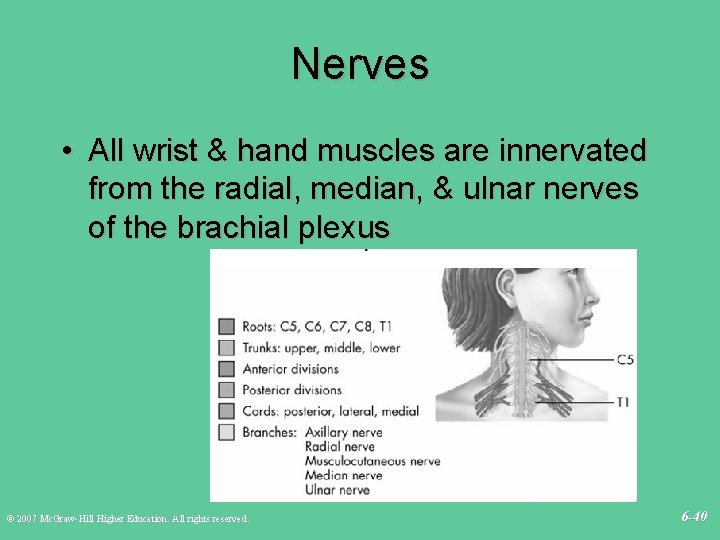 Nerves

• All wrist & hand muscles are innervated from the radial, median, & ulnar nerves of the brachial plexus

Roots: C5, C6, C7, C8, T1
Trunks: upper, middle, lower
Anterior divisions
Posterior divisions
Cords: posterior, lateral, medial
Branches: Axillary nerve
Radial nerve
Musculocutaneous nerve
Median nerve
Ulnar nerve

C5
T1

© 2007 McGraw-Hill Higher Education. All rights reserved.

6-40